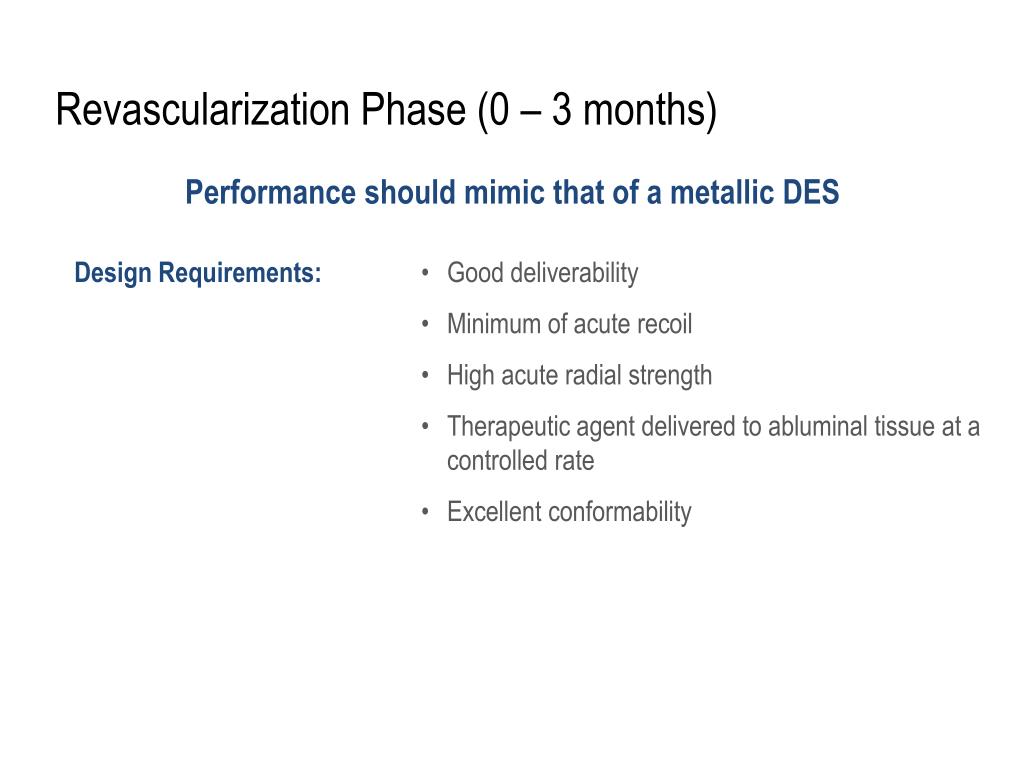 Revascularization Phase (0 – 3 months)

Performance should mimic that of a metallic DES

Design Requirements:

• Good deliverability
• Minimum of acute recoil
• High acute radial strength
• Therapeutic agent delivered to abluminal tissue at a controlled rate
• Excellent conformability